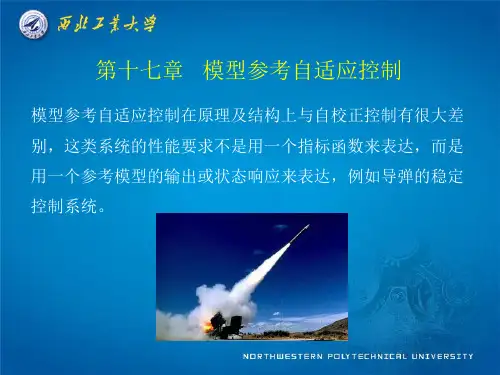 西北工業大學

第十七章　模型参考自适应控制

模型参考自适应控制在原理及结构上与自校正控制有很大差别，这类系统的性能要求不是用一个指标函数来表达，而是用一个参考模型的输出或状态响应来表达，例如导弹的稳定控制系统。

NORTHWESTERN POLYTECHNICAL UNIVERSITY